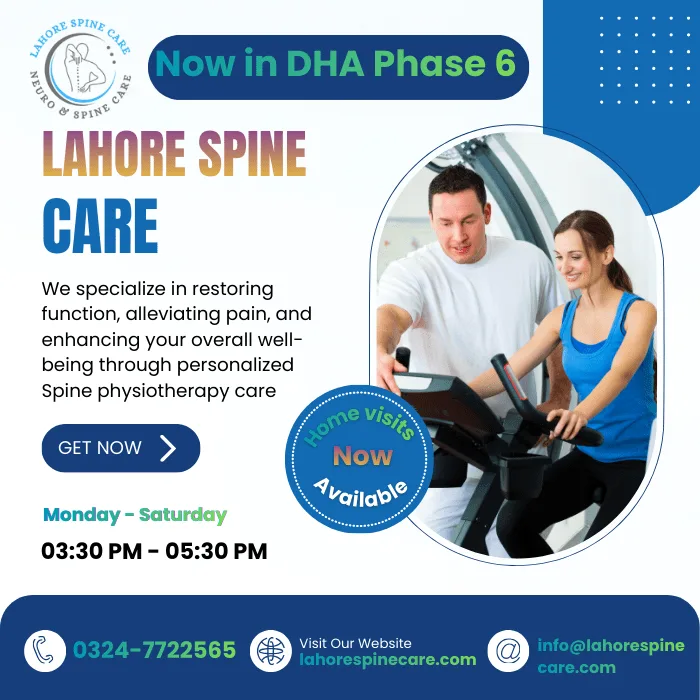 LAHORE SPINE CARE
NEURO & SPINE CARE

Now in DHA Phase 6

LAHORE SPINE CARE

We specialize in restoring function, alleviating pain, and enhancing your overall well-being through personalized Spine physiotherapy care

GET NOW

Home visits Now Available

Monday - Saturday
03:30 PM - 05:30 PM

0324-7722565

Visit Our Website
lahorespinecare.com

info@lahorespinecare.com